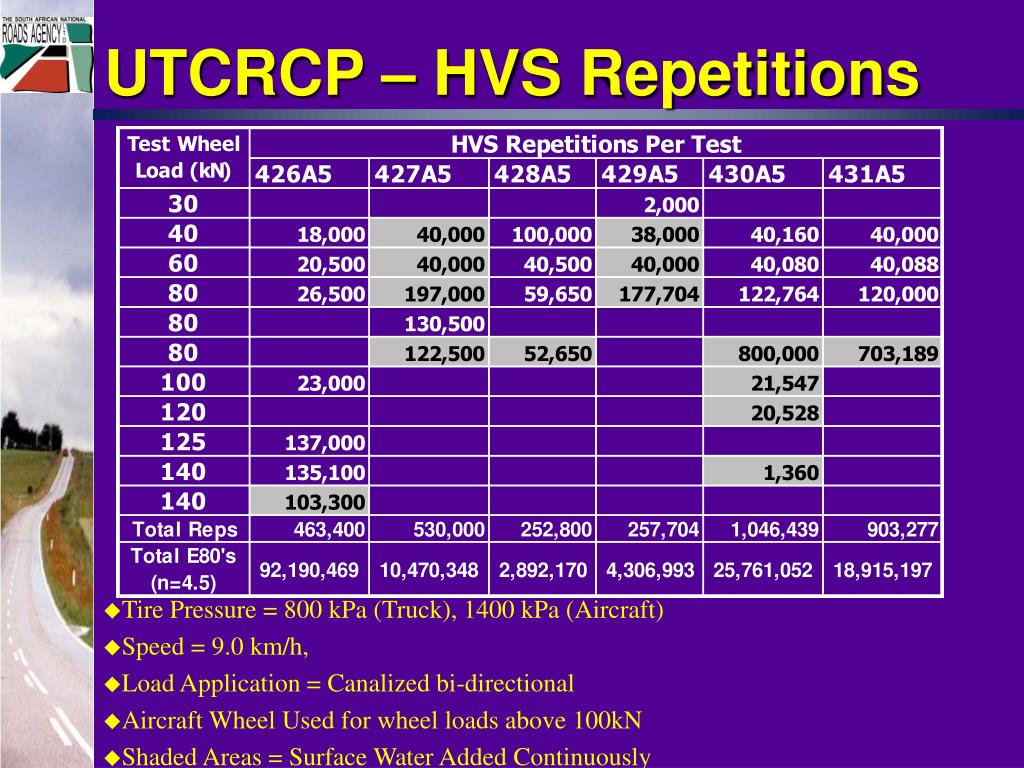 THE SOUTH AFRICAN NATIONAL ROADS AGENCY

UTCRCP – HVS Repetitions

| Test Wheel Load (kN) | HVS Repetitions Per Test | | | | | |
|---|---|---|---|---|---|---|
| | 426A5 | 427A5 | 428A5 | 429A5 | 430A5 | 431A5 |
| 30 | | | | 2,000 | | |
| 40 | 18,000 | 40,000 | 100,000 | 38,000 | 40,160 | 40,000 |
| 60 | 20,500 | 40,000 | 40,500 | 40,000 | 40,080 | 40,088 |
| 80 | 26,500 | 197,000 | 59,650 | 177,704 | 122,764 | 120,000 |
| 80 | | 130,500 | | | | |
| 80 | | 122,500 | 52,650 | | 800,000 | 703,189 |
| 100 | 23,000 | | | | 21,547 | |
| 120 | | | | | 20,528 | |
| 125 | 137,000 | | | | | |
| 140 | 135,100 | | | | 1,360 | |
| 140 | 103,300 | | | | | |
| Total Reps | 463,400 | 530,000 | 252,800 | 257,704 | 1,046,439 | 903,277 |
| Total E80's (n=4.5) | 92,190,469 | 10,470,348 | 2,892,170 | 4,306,993 | 25,761,052 | 18,915,197 |

◆Tire Pressure = 800 kPa (Truck), 1400 kPa (Aircraft)
◆Speed = 9.0 km/h,
◆Load Application = Canalized bi-directional
◆Aircraft Wheel Used for wheel loads above 100kN
◆Shaded Areas = Surface Water Added Continuously